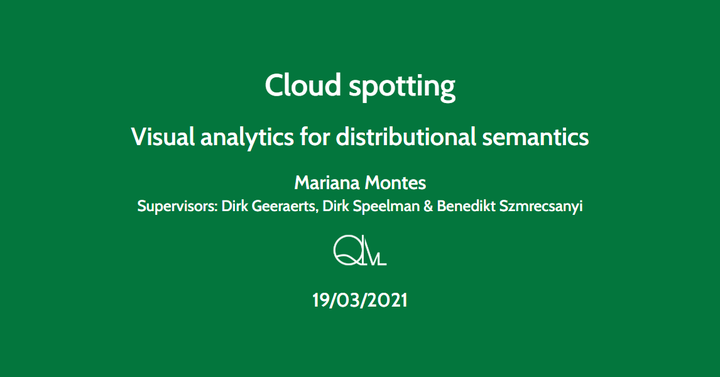 Cloud spotting

Visual analytics for distributional semantics

Mariana Montes

Supervisors: Dirk Geeraerts, Dirk Speelman & Benedikt Szmrecsanyi

QLVL

19/03/2021